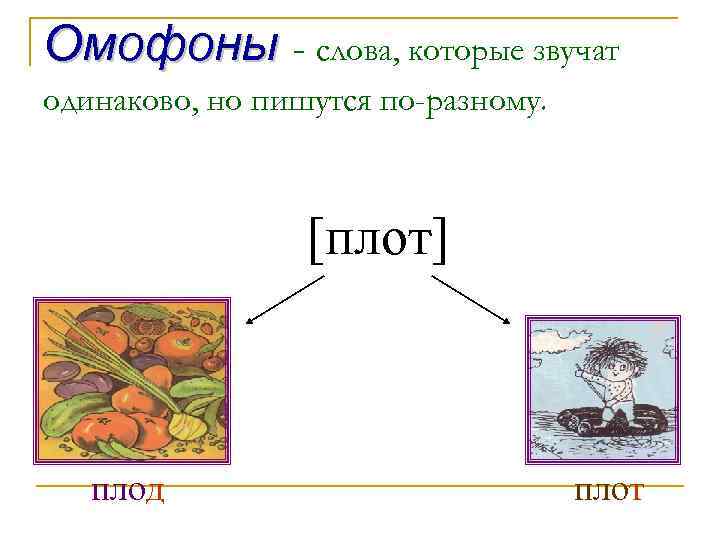 Омофоны - слова, которые звучат одинаково, но пишутся по-разному.

[плот]

плод

плот